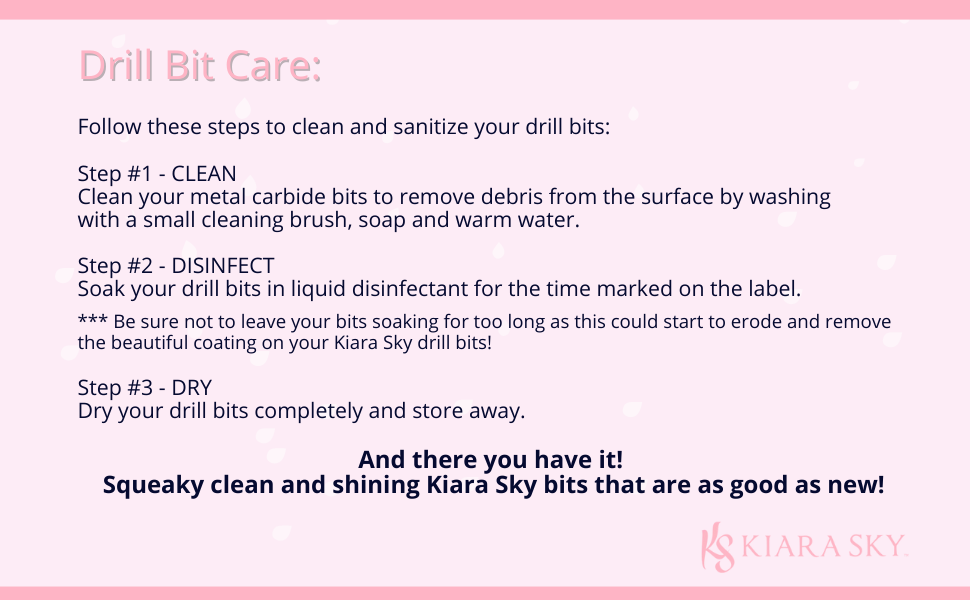 Drill Bit Care:

Follow these steps to clean and sanitize your drill bits:

Step #1 - CLEAN
Clean your metal carbide bits to remove debris from the surface by washing with a small cleaning brush, soap and warm water.

Step #2 - DISINFECT
Soak your drill bits in liquid disinfectant for the time marked on the label.

*** Be sure not to leave your bits soaking for too long as this could start to erode and remove the beautiful coating on your Kiara Sky drill bits!

Step #3 - DRY
Dry your drill bits completely and store away.

And there you have it!
Squeaky clean and shining Kiara Sky bits that are as good as new!

KS KIARA SKY